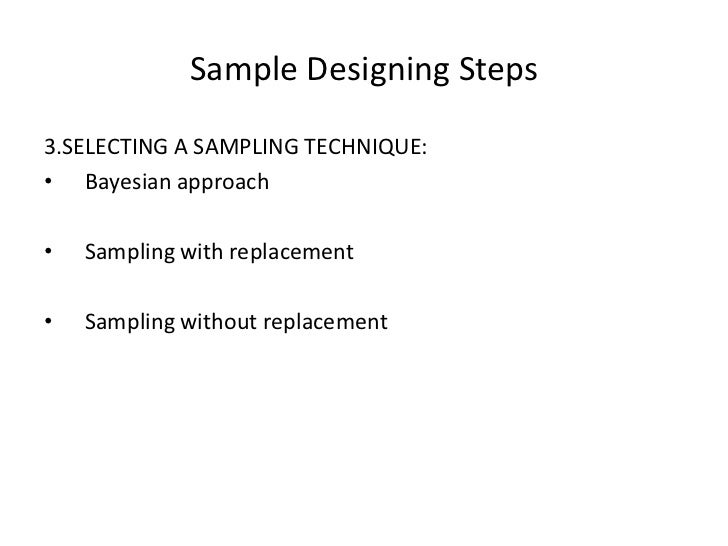 Sample Designing Steps

3.SELECTING A SAMPLING TECHNIQUE:
• Bayesian approach

• Sampling with replacement

• Sampling without replacement